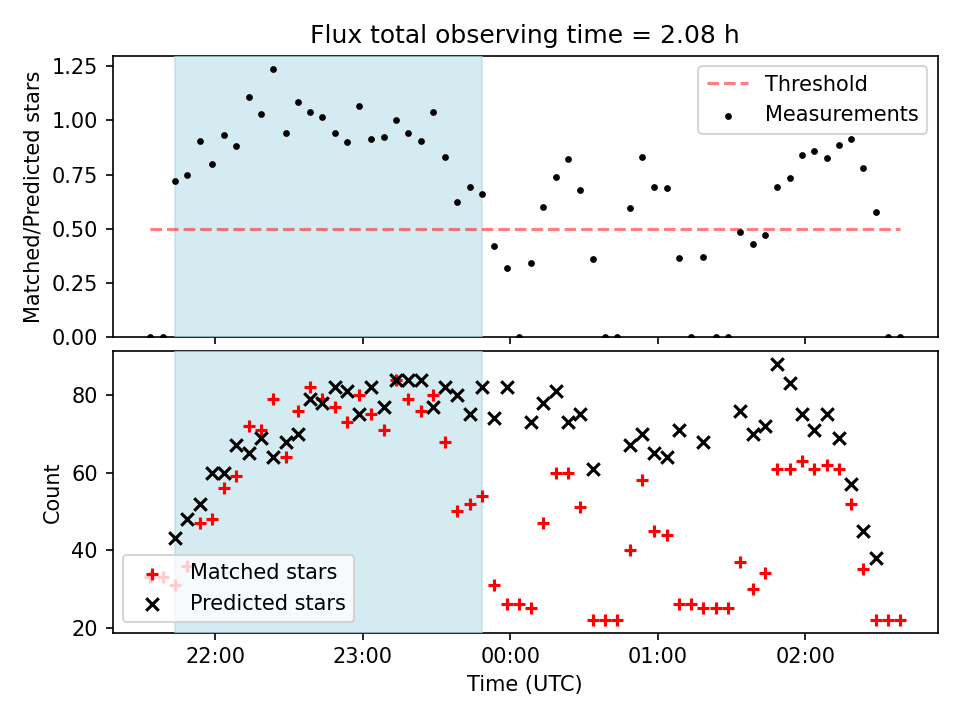 Flux total observing time = 2.08 h

Matched/Predicted stars

1.25
1.00
0.75
0.50
0.25
0.00

Threshold
Measurements

Count

80
60
40
20

Matched stars
Predicted stars

22:00
23:00
00:00
01:00
02:00

Time (UTC)